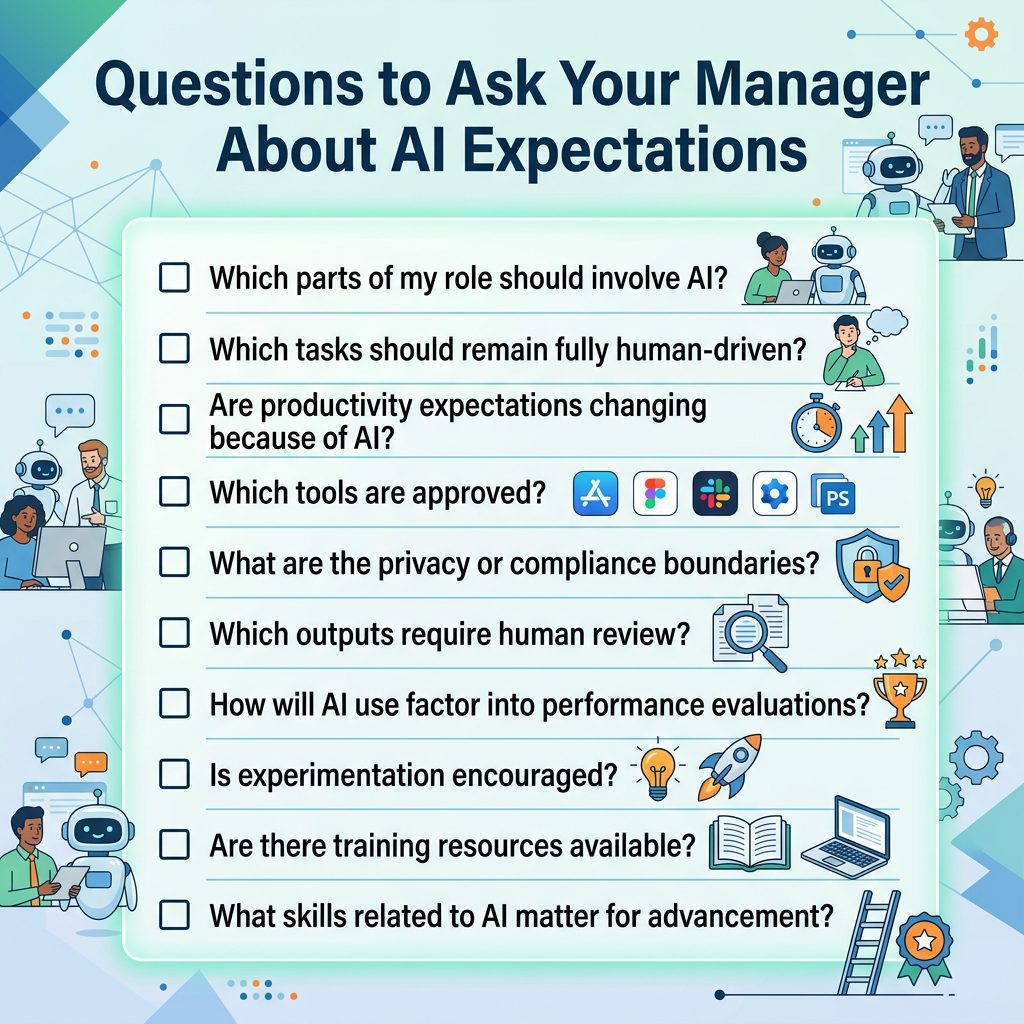 Questions to Ask Your Manager About AI Expectations

Which parts of my role should involve AI?

Which tasks should remain fully human-driven?

Are productivity expectations changing because of AI?

Which tools are approved?

PS

What are the privacy or compliance boundaries?

Which outputs require human review?

How will AI use factor into performance evaluations?

Is experimentation encouraged?

Are there training resources available?

What skills related to AI matter for advancement?